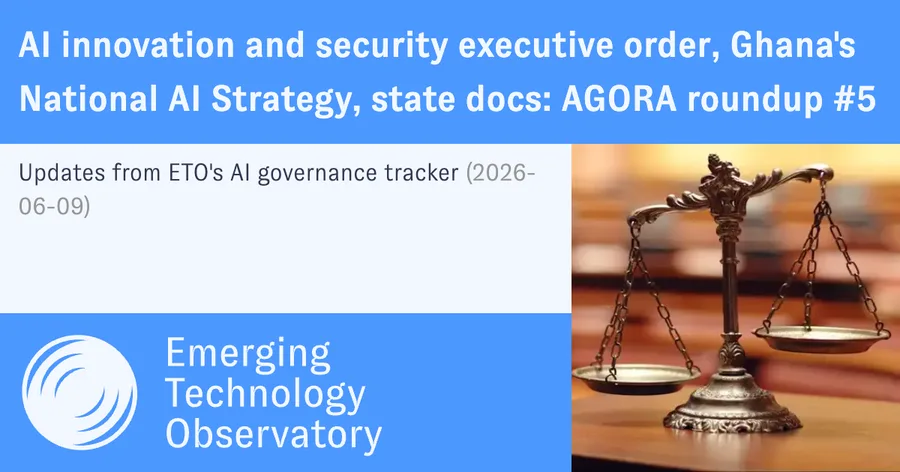 AI innovation and security executive order, Ghana's National AI Strategy, state docs: AGORA roundup #5

Updates from ETO's AI governance tracker (2026-06-09)

Emerging
Technology
Observatory